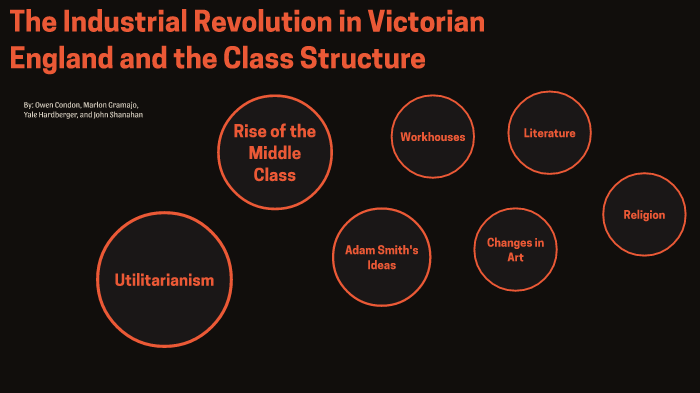 The Industrial Revolution in Victorian England and the Class Structure

By: Owen Condon, Marlon Gramajo, Yale Hardberger, and John Shanahan

Rise of the Middle Class

Workhouses

Literature

Religion

Utilitarianism

Adam Smith's Ideas

Changes in Art